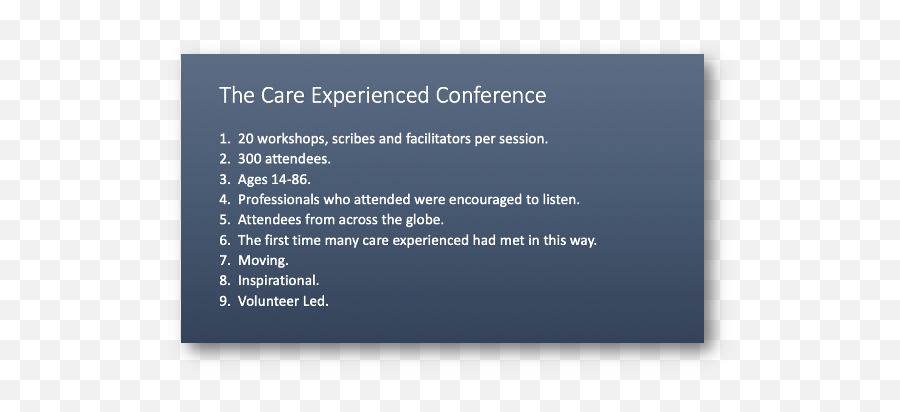 The Care Experienced Conference

1. 20 workshops, scribes and facilitators per session.
2. 300 attendees.
3. Ages 14-86.
4. Professionals who attended were encouraged to listen.
5. Attendees from across the globe.
6. The first time many care experienced had met in this way.
7. Moving.
8. Inspirational.
9. Volunteer Led.